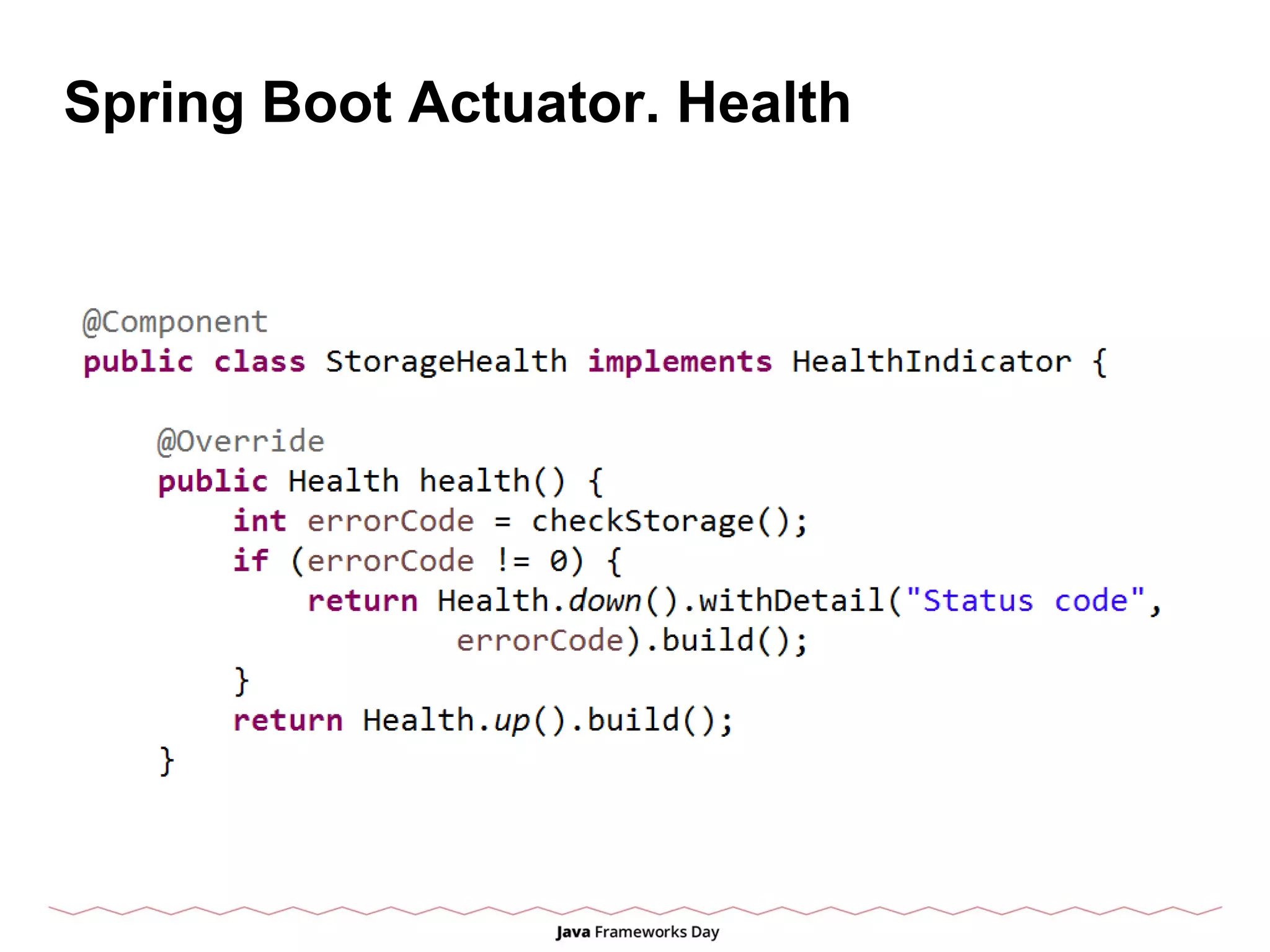 Spring Boot Actuator. Health

@Component
public class StorageHealth implements HealthIndicator {

    @Override
    public Health health() {
        int errorCode = checkStorage();
        if (errorCode != 0) {
            return Health.down().withDetail("Status code",
                    errorCode).build();
        }
        return Health.up().build();
    }

Java Frameworks Day